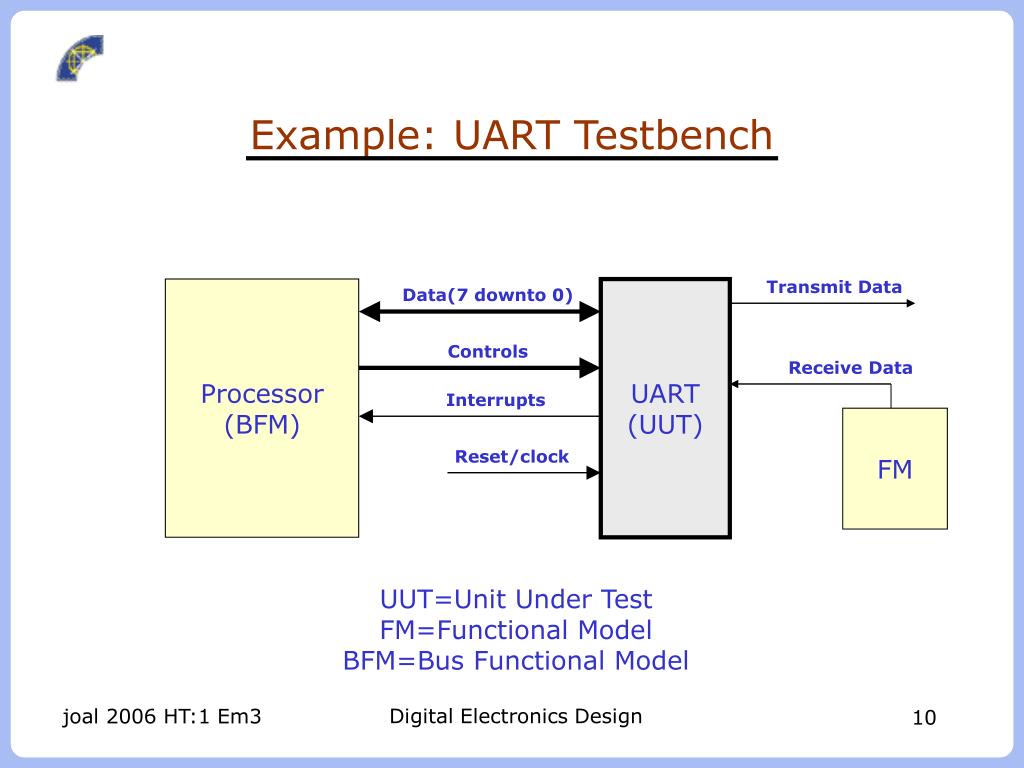 Example: UART Testbench

Processor (BFM)

Data(7 downto 0)

Controls

Interrupts

Reset/clock

UART (UUT)

Transmit Data

Receive Data

FM

UUT=Unit Under Test
FM=Functional Model
BFM=Bus Functional Model

joal 2006 HT:1 Em3

Digital Electronics Design

10